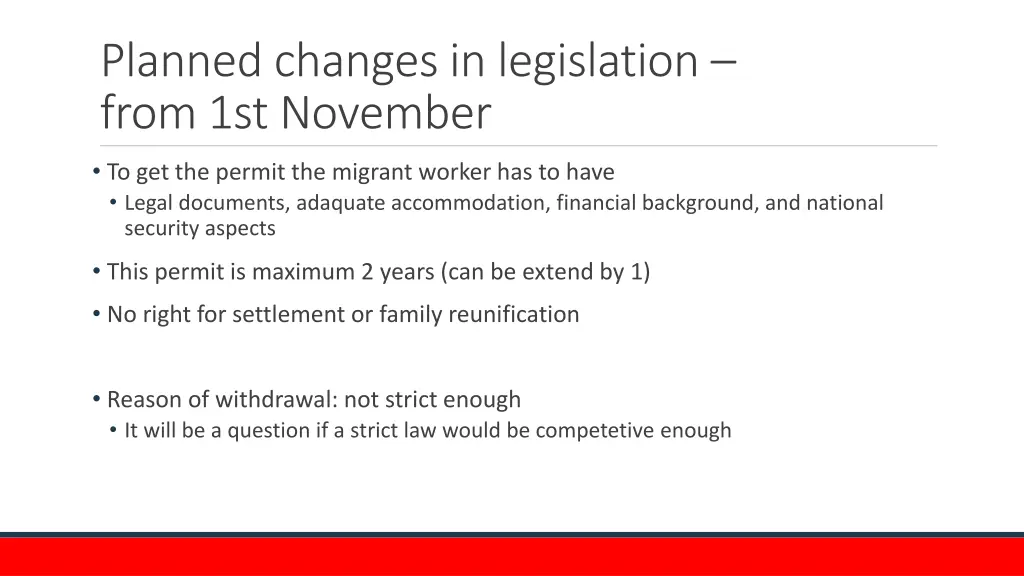 Planned changes in legislation – from 1st November

• To get the permit the migrant worker has to have
  • Legal documents, adaquate accommodation, financial background, and national security aspects

• This permit is maximum 2 years (can be extend by 1)

• No right for settlement or family reunification

• Reason of withdrawal: not strict enough
  • It will be a question if a strict law would be competetive enough